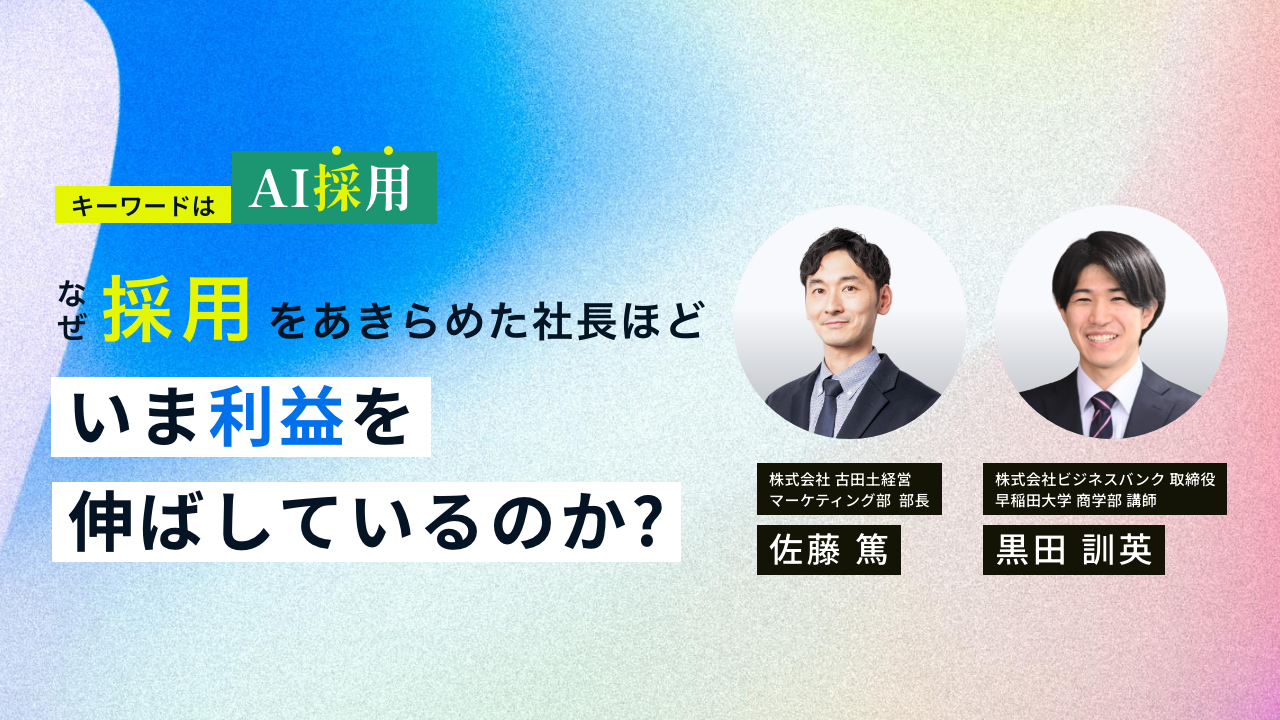 キーワードは AI採用

なぜ 採用 をあきらめた社長ほど

いま利益を

伸ばしているのか?

株式会社 古田土経営
マーケティング部 部長

佐藤 篤

株式会社ビジネスバンク 取締役
早稲田大学 商学部 講師

黒田 訓英